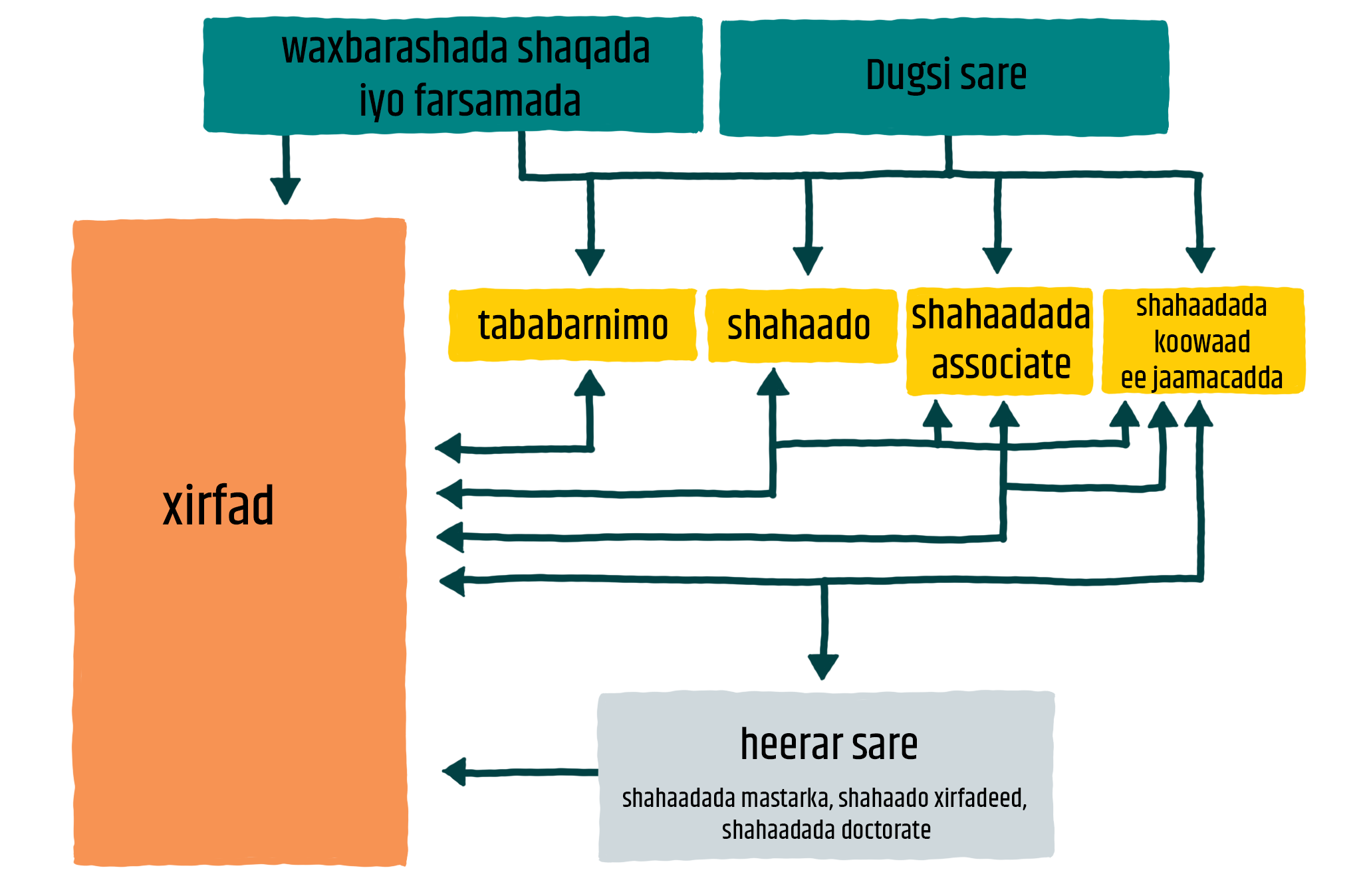 waxbarashada shaqada iyo farsamada

Dugsi sare

xirfad

tababarnimo

shahaado

shahaadada associate

shahaadada koowaad ee jaamacadda

heerar sare

shahaadada mastarka, shahaado xirfadeed, shahaadada doctorate